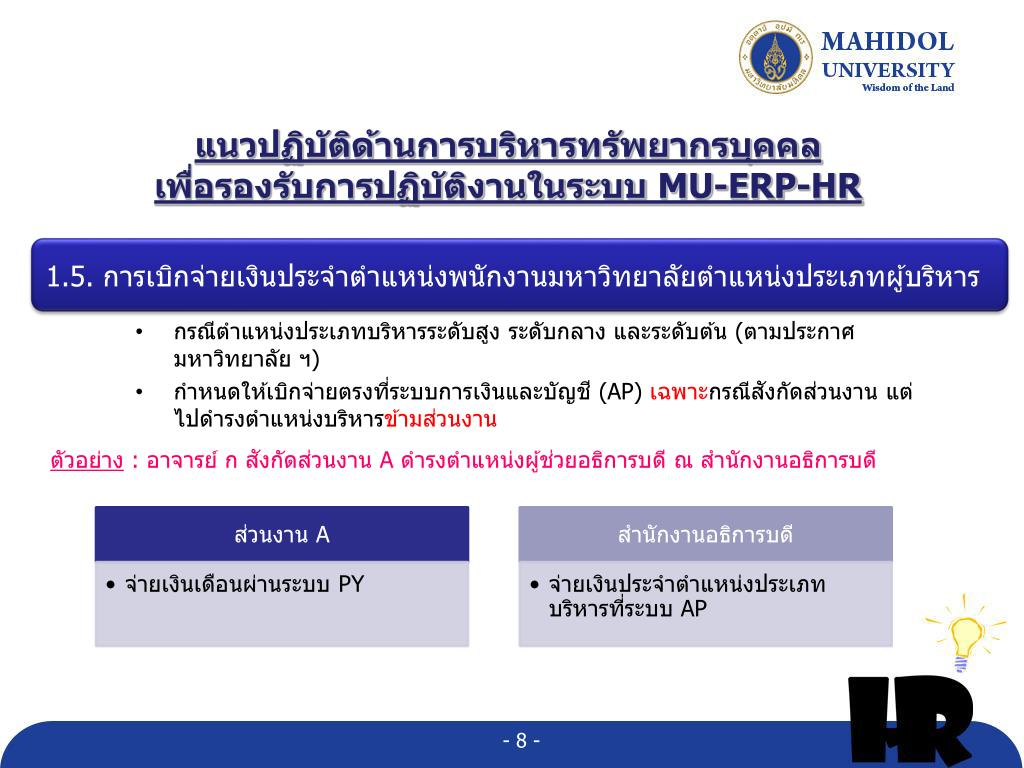 MAHIDOL UNIVERSITY
Wisdom of the Land

แนวปฏิบัติด้านการบริหารทรัพยากรบุคคล
เพื่อรองรับการปฏิบัติงานในระบบ MU-ERP-HR

1.5. การเบิกจ่ายเงินประจำตำแหน่งพนักงานมหาวิทยาลัยตำแหน่งประเภทผู้บริหาร

• กรณีตำแหน่งประเภทบริหารระดับสูง ระดับกลาง และระดับต้น (ตามประกาศมหาวิทยาลัย ฯ)
• กำหนดให้เบิกจ่ายตรงที่ระบบการเงินและบัญชี (AP) เฉพาะกรณีสังกัดส่วนงาน แต่ไปดำรงตำแหน่งบริหารข้ามส่วนงาน

ตัวอย่าง : อาจารย์ ก สังกัดส่วนงาน A ดำรงตำแหน่งผู้ช่วยอธิการบดี ณ สำนักงานอธิการบดี

ส่วนงาน A
• จ่ายเงินเดือนผ่านระบบ PY

สำนักงานอธิการบดี
• จ่ายเงินประจำตำแหน่งประเภทบริหารที่ระบบ AP

HR

- 8 -